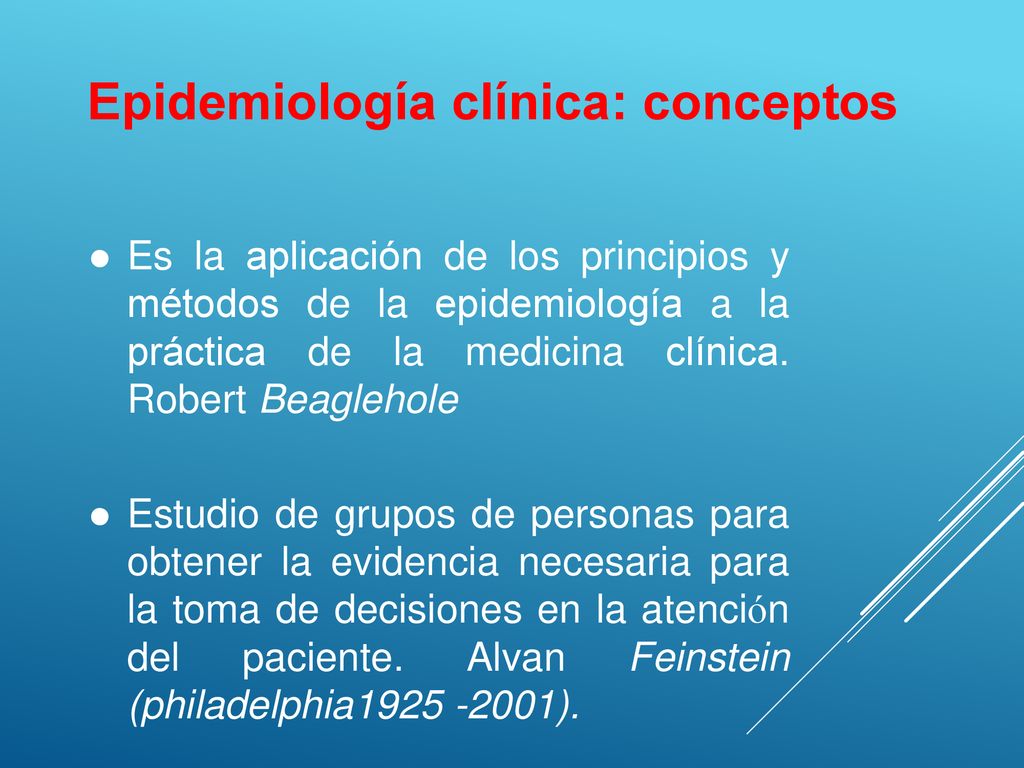 Epidemiología clínica: conceptos

● Es la aplicación de los principios y métodos de la epidemiología a la práctica de la medicina clínica. Robert Beaglehole

● Estudio de grupos de personas para obtener la evidencia necesaria para la toma de decisiones en la atención del paciente. Alvan Feinstein (philadelphia1925 -2001).